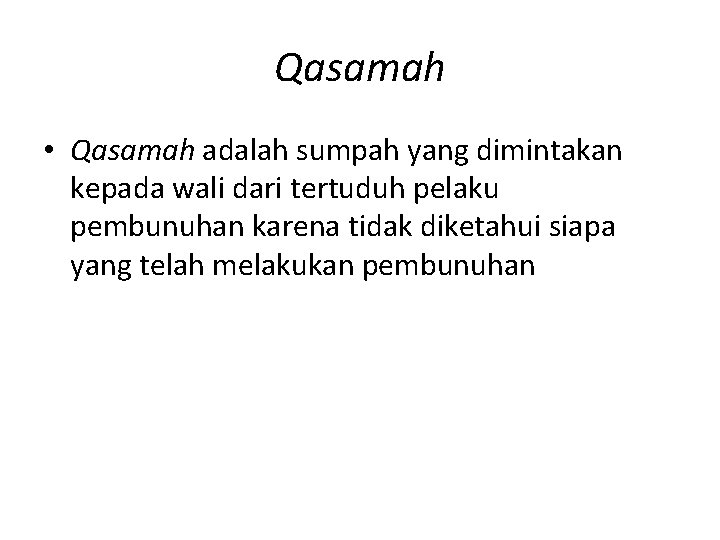 Qasamah

• Qasamah adalah sumpah yang dimintakan kepada wali dari tertuduh pelaku pembunuhan karena tidak diketahui siapa yang telah melakukan pembunuhan